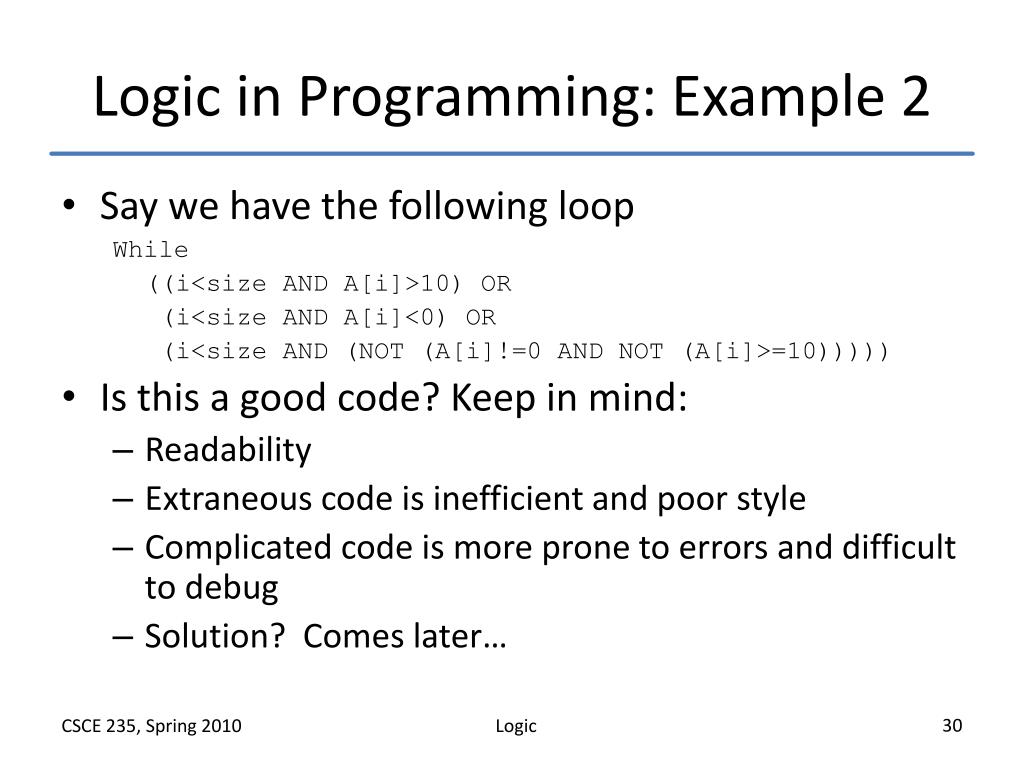 Logic in Programming: Example 2

• Say we have the following loop

While
((i<size AND A[i]>10) OR
(i<size AND A[i]<0) OR
(i<size AND (NOT (A[i]!=0 AND NOT (A[i]>=10)))))

• Is this a good code? Keep in mind:
– Readability
– Extraneous code is inefficient and poor style
– Complicated code is more prone to errors and difficult to debug
– Solution? Comes later…

CSCE 235, Spring 2010
Logic
30